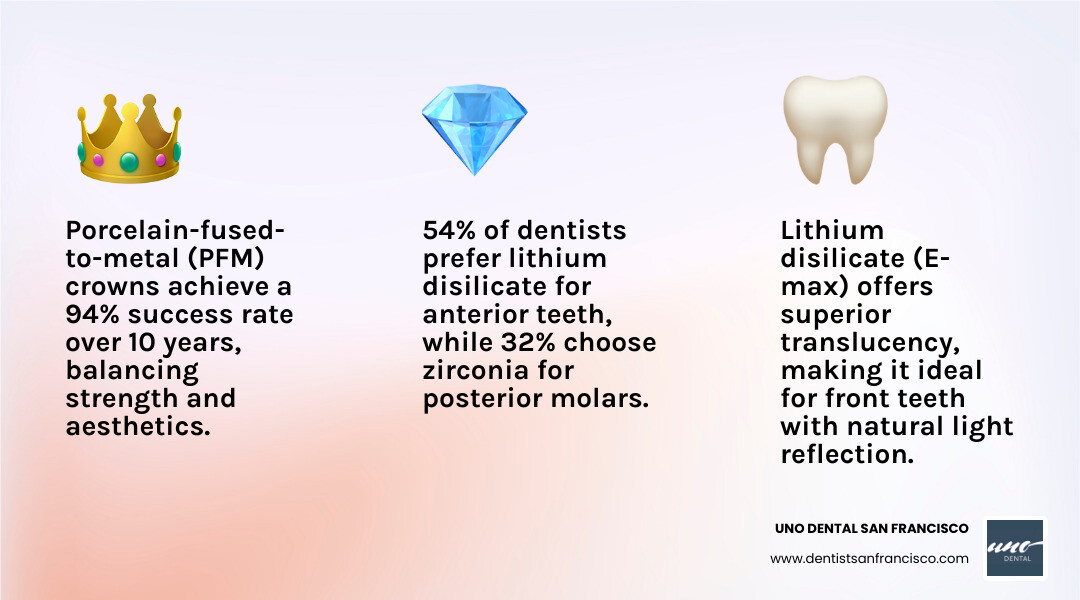 Porcelain-fused-to-metal (PFM) crowns achieve a 94% success rate over 10 years, balancing strength and aesthetics.

54% of dentists prefer lithium disilicate for anterior teeth, while 32% choose zirconia for posterior molars.

Lithium disilicate (E-max) offers superior translucency, making it ideal for front teeth with natural light reflection.

UNO DENTAL SAN FRANCISCO
www.dentistsanfrancisco.com

uno
DENTAL